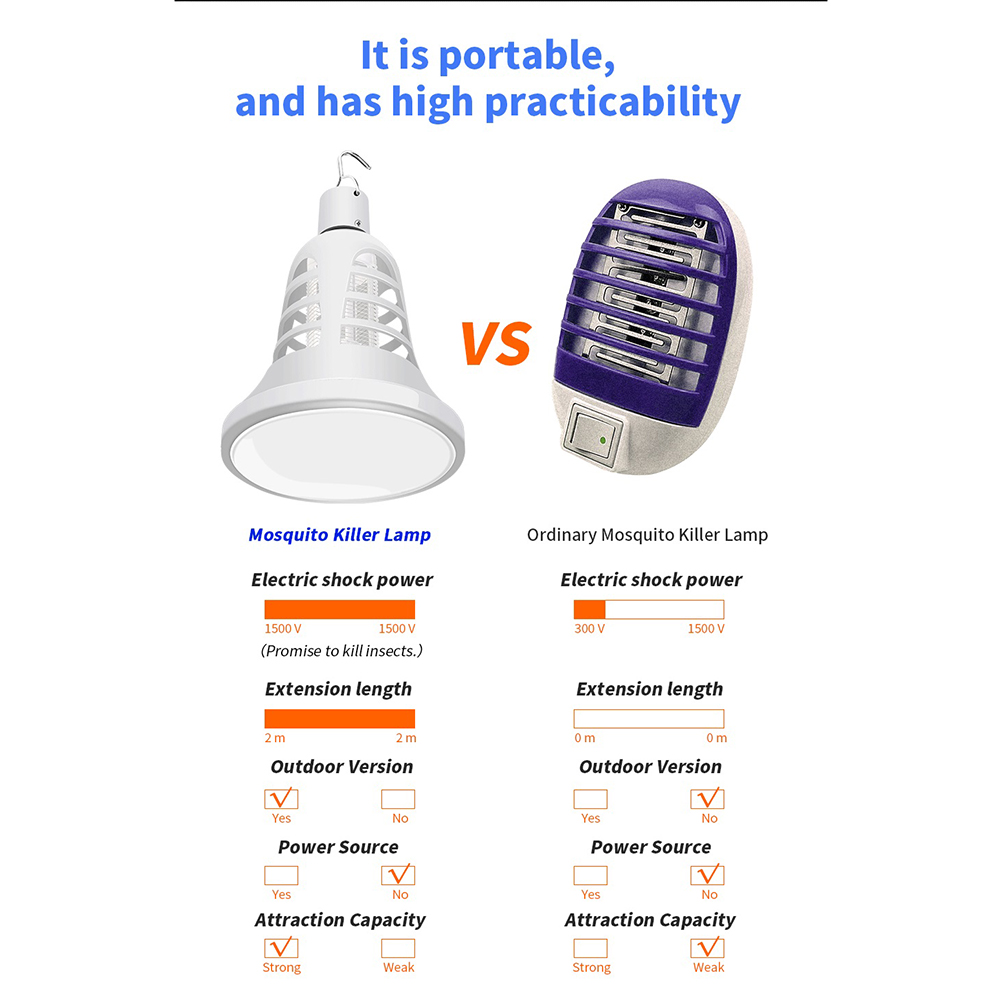 It is portable, and has high practicability

VS

Mosquito Killer Lamp

Electric shock power

1500 V 1500 V

(Promise to kill insects.)

Extension length

2 m 2 m

Outdoor Version

Yes No

Power Source

Yes No

Attraction Capacity

Strong Weak

Ordinary Mosquito Killer Lamp

Electric shock power

300 V 1500 V

Extension length

0 m 0 m

Outdoor Version

Yes No

Power Source

Yes No

Attraction Capacity

Strong Weak